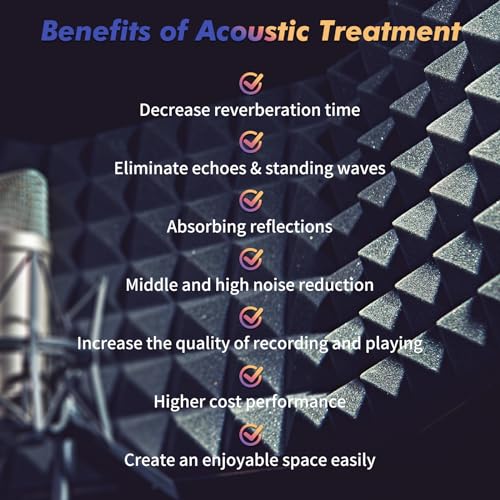 Benefits of Acoustic Treatment

Decrease reverberation time

Eliminate echoes & standing waves

Absorbing reflections

Middle and high noise reduction

Increase the quality of recording and playing

Higher cost performance

Create an enjoyable space easily